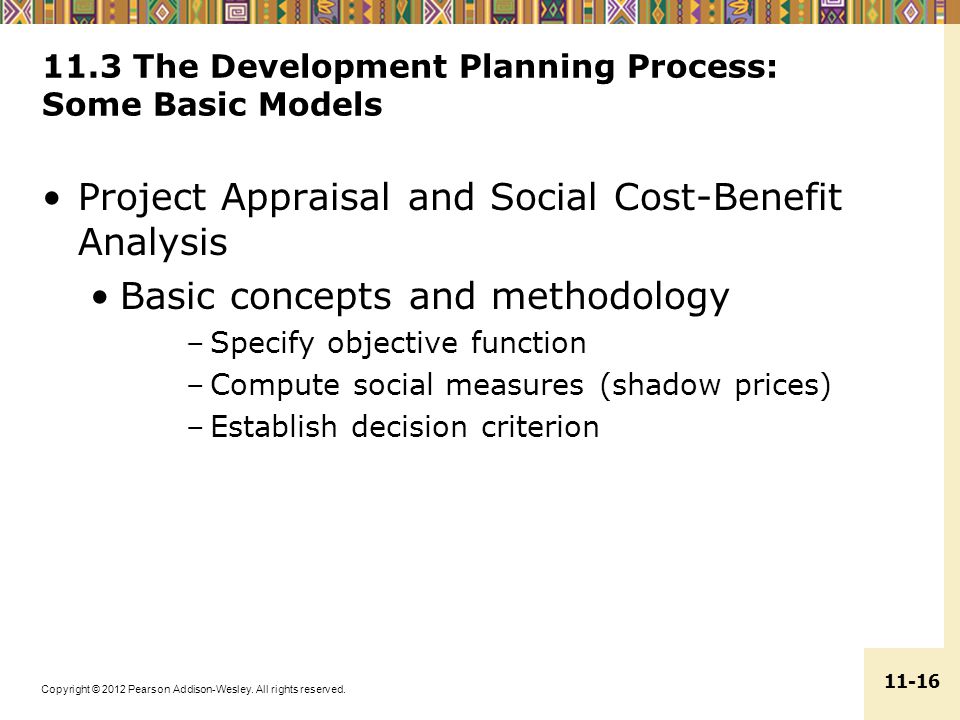 11.3 The Development Planning Process: Some Basic Models

• Project Appraisal and Social Cost-Benefit Analysis

• Basic concepts and methodology

– Specify objective function

– Compute social measures (shadow prices)

– Establish decision criterion

Copyright © 2012 Pearson Addison-Wesley. All rights reserved.

11-16